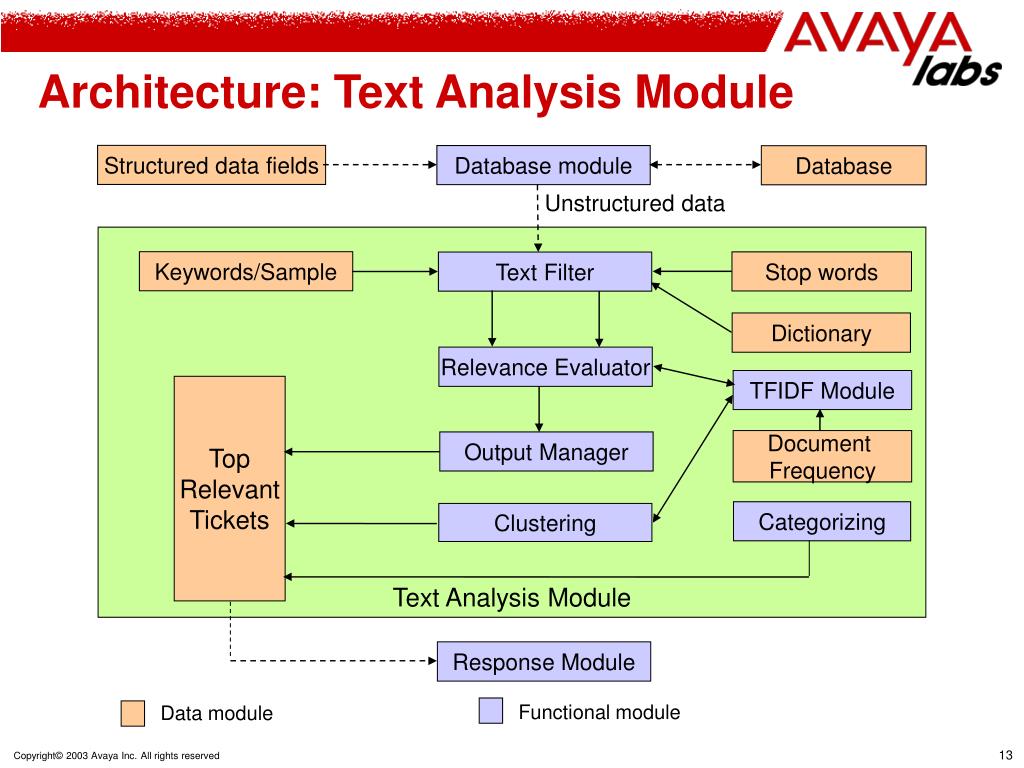 AVAYA labs

Architecture: Text Analysis Module

Structured data fields

Database module

Database

Unstructured data

Keywords/Sample

Text Filter

Stop words

Dictionary

Relevance Evaluator

TFIDF Module

Top Relevant Tickets

Output Manager

Document Frequency

Clustering

Categorizing

Text Analysis Module

Response Module

Data module

Functional module

Copyright© 2003 Avaya Inc. All rights reserved

13